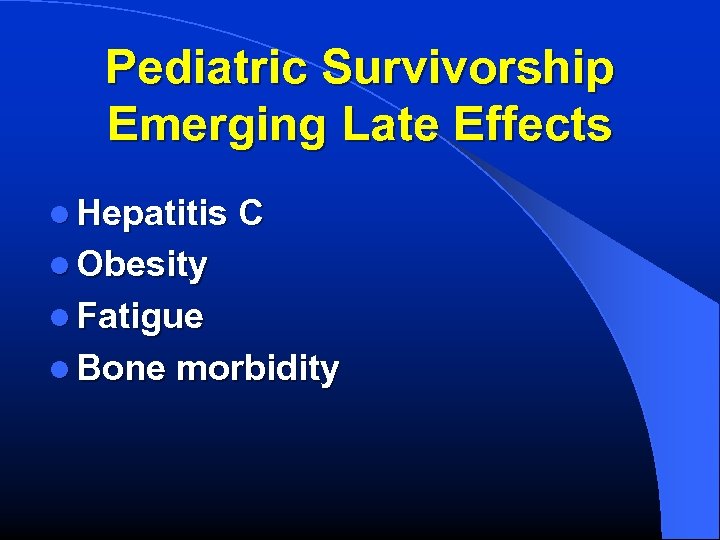 Pediatric Survivorship
Emerging Late Effects

- Hepatitis C
- Obesity
- Fatigue
- Bone morbidity